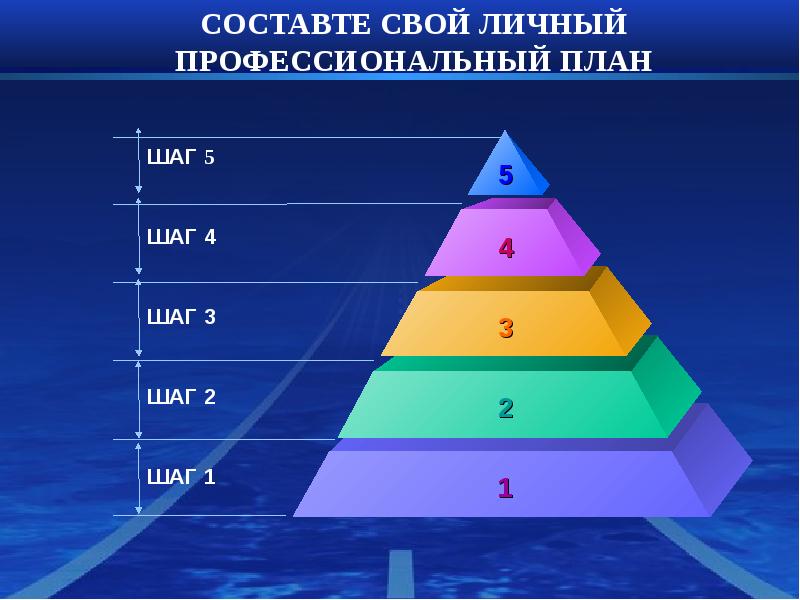 СОСТАВТЕ СВОЙ ЛИЧНЫЙ ПРОФЕССИОНАЛЬНЫЙ ПЛАН

ШАГ 5

ШАГ 4

ШАГ 3

ШАГ 2

ШАГ 1

5

4

3

2

1